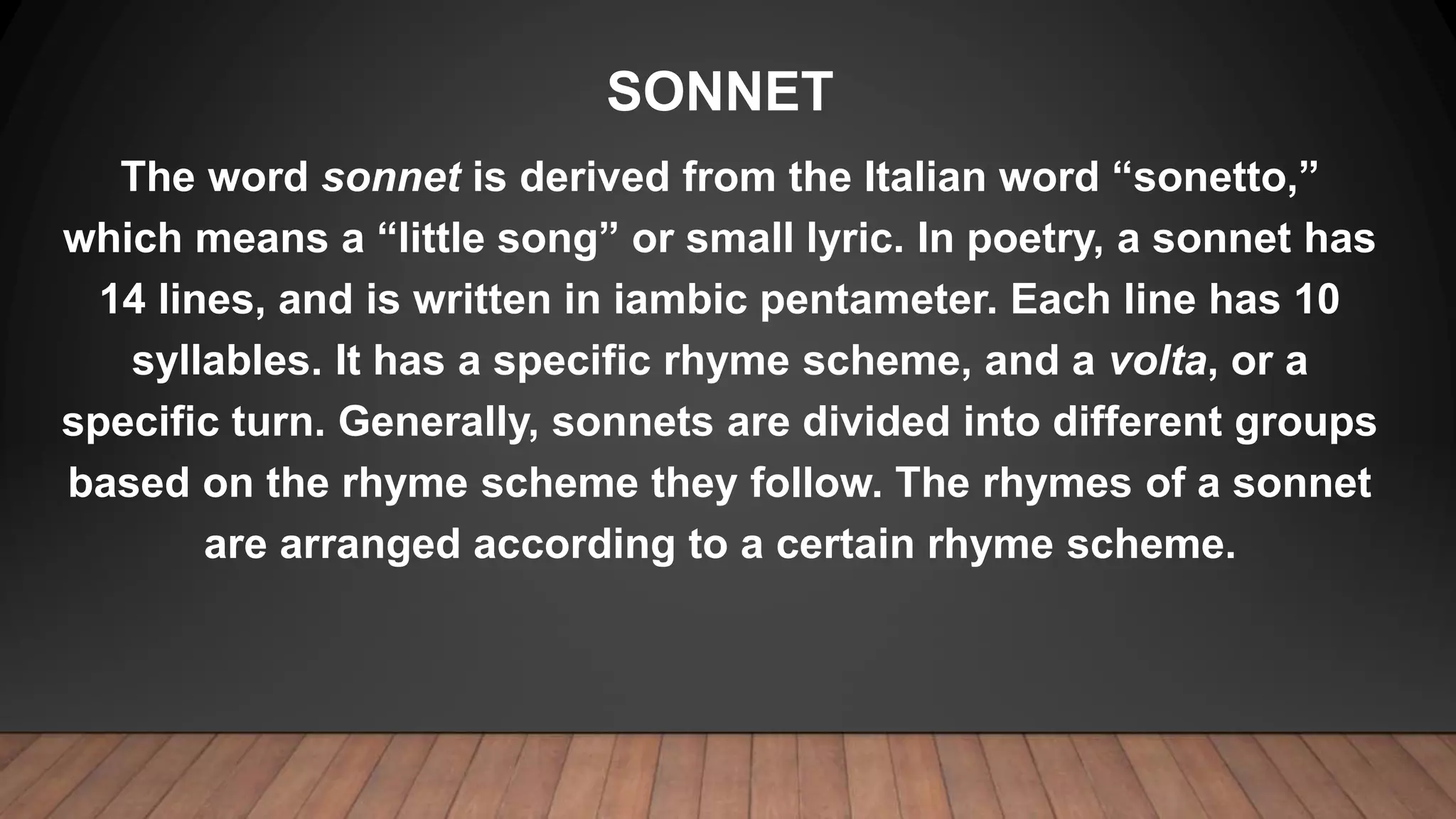 SONNET

The word sonnet is derived from the Italian word “sonetto,” which means a “little song” or small lyric. In poetry, a sonnet has 14 lines, and is written in iambic pentameter. Each line has 10 syllables. It has a specific rhyme scheme, and a volta, or a specific turn. Generally, sonnets are divided into different groups based on the rhyme scheme they follow. The rhymes of a sonnet are arranged according to a certain rhyme scheme.